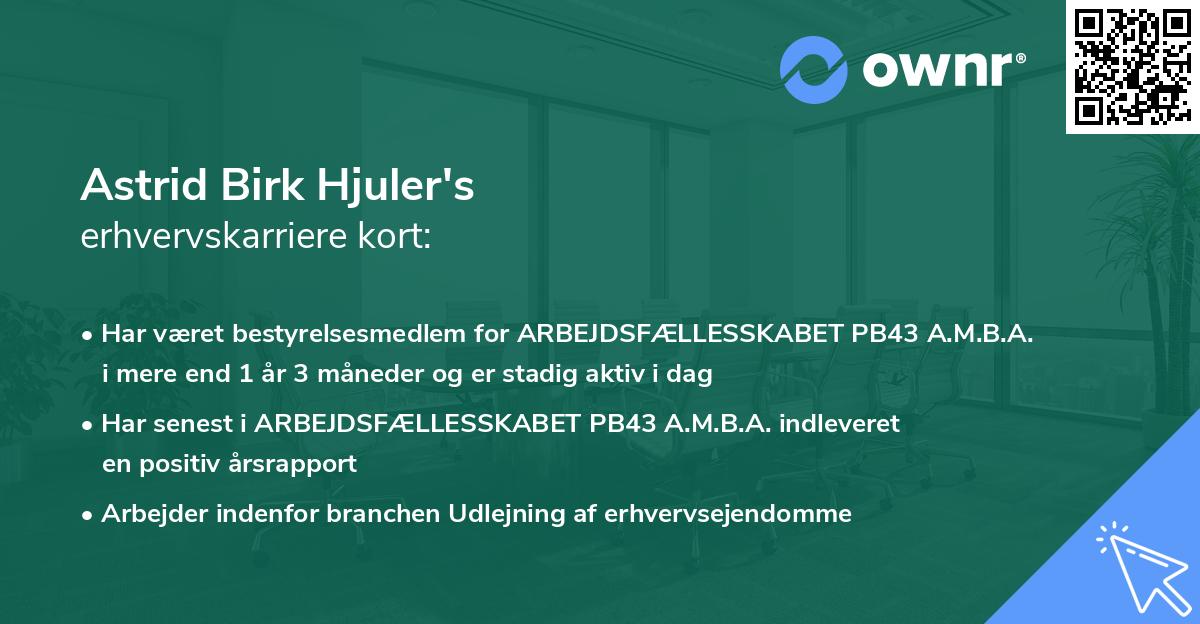 ownr®

Astrid Birk Hjuler's
erhvervskarriere kort:

• Har været bestyrelsesmedlem for ARBEJDSFÆLLESSKABET PB43 A.M.B.A. i mere end 1 år 3 måneder og er stadig aktiv i dag

• Har senest i ARBEJDSFÆLLESSKABET PB43 A.M.B.A. indleveret en positiv årsrapport

• Arbejder indenfor branchen Udlejning af erhvervsejendomme